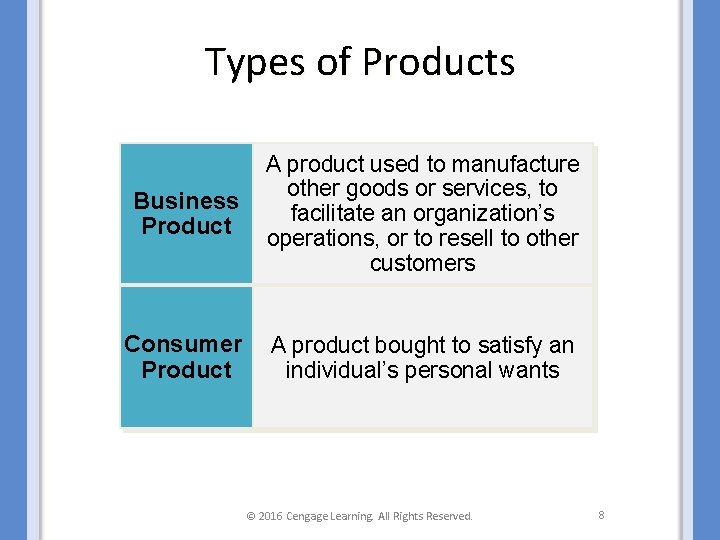 Types of Products

| Business Product | A product used to manufacture other goods or services, to facilitate an organization's operations, or to resell to other customers |
|---|---|
| Consumer Product | A product bought to satisfy an individual's personal wants |

© 2016 Cengage Learning. All Rights Reserved.

8